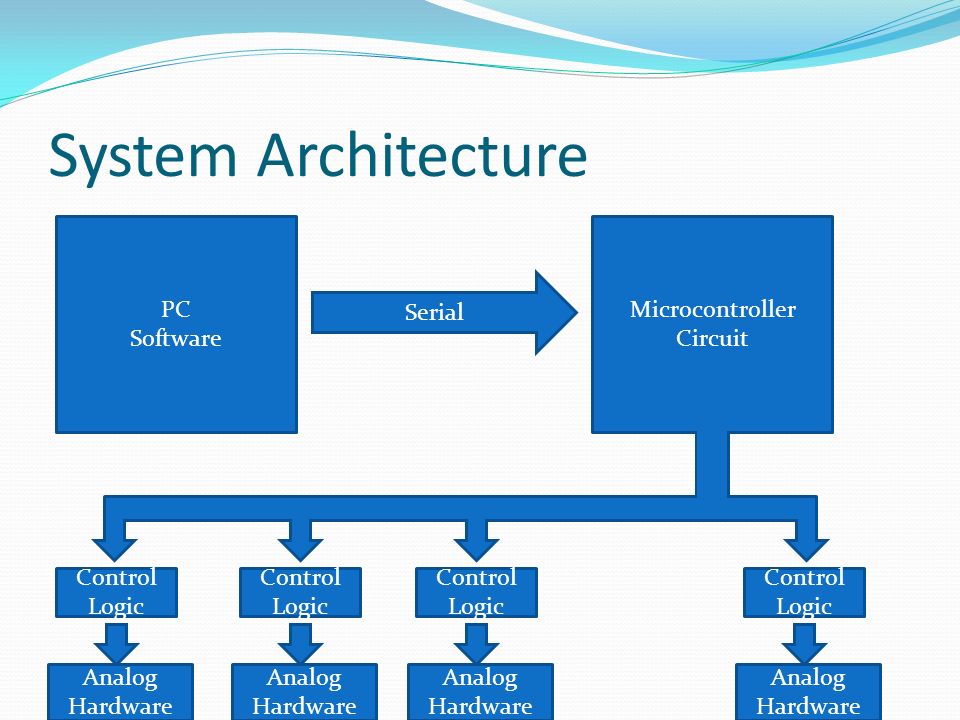 System Architecture

PC Software

Serial

Microcontroller Circuit

Control Logic

Control Logic

Control Logic

Control Logic

Analog Hardware

Analog Hardware

Analog Hardware

Analog Hardware